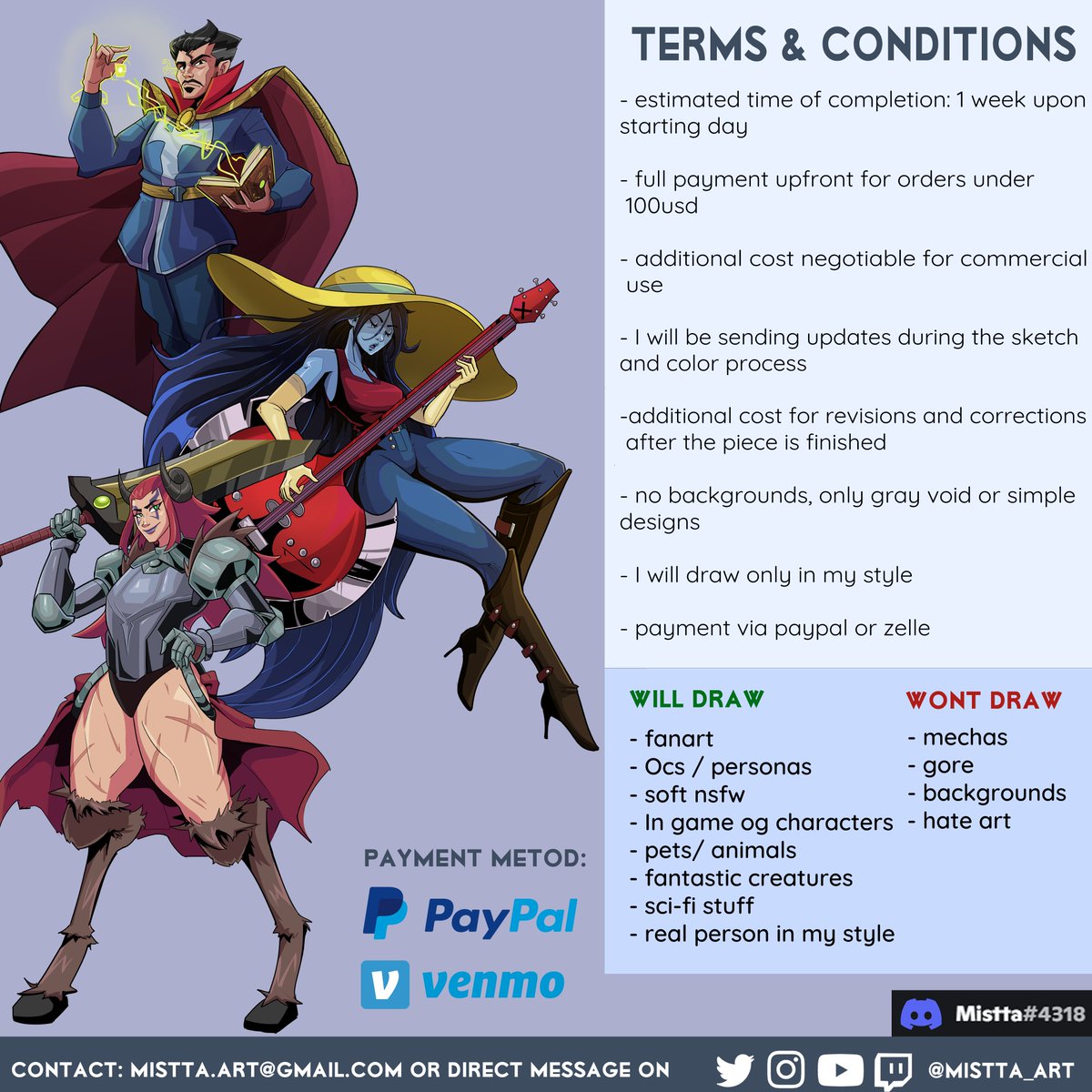 TERMS & CONDITIONS

- estimated time of completion: 1 week upon starting day

- full payment upfront for orders under 100usd

- additional cost negotiable for commercial use

- I will be sending updates during the sketch and color process

-additional cost for revisions and corrections after the piece is finished

- no backgrounds, only gray void or simple designs

- I will draw only in my style

- payment via paypal or zelle

WILL DRAW
- fanart
- Ocs / personas
- soft nsfw
- In game og characters
- pets/ animals
- fantastic creatures
- sci-fi stuff
- real person in my style

WONT DRAW
- mechas
- gore
- backgrounds
- hate art

PAYMENT METOD:
PayPal
venmo

Mistta#4318

CONTACT: MISTTA.ART@GMAIL.COM OR DIRECT MESSAGE ON @MISTTA_ART